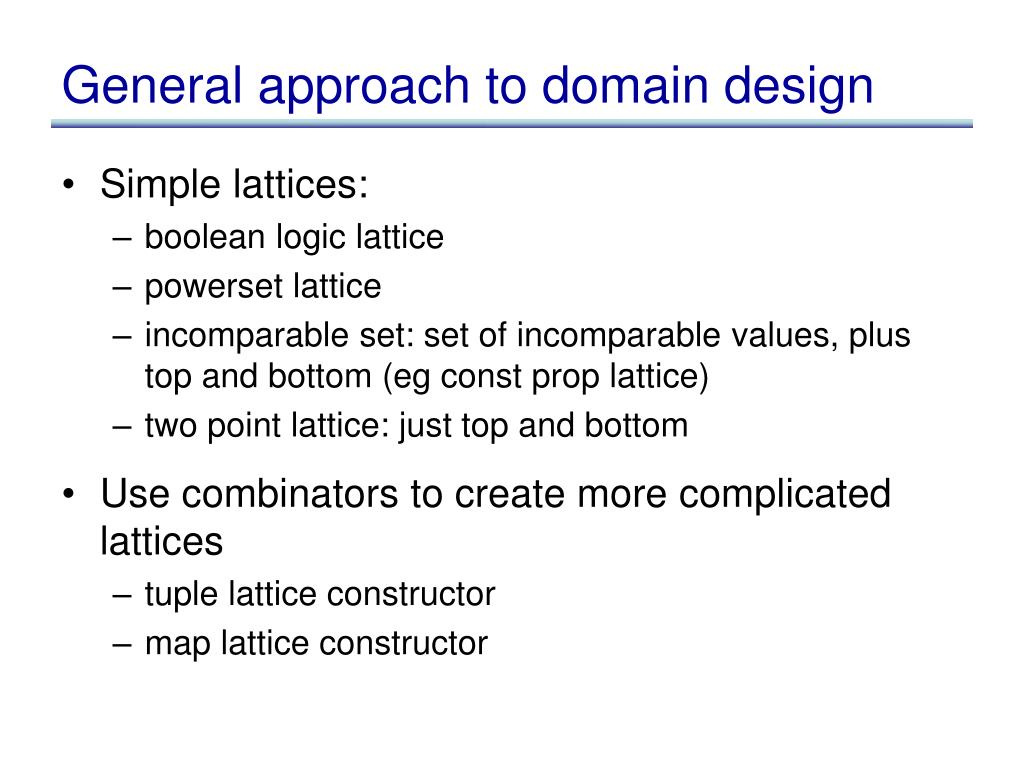 General approach to domain design

• Simple lattices:
– boolean logic lattice
– powerset lattice
– incomparable set: set of incomparable values, plus top and bottom (eg const prop lattice)
– two point lattice: just top and bottom

• Use combinators to create more complicated lattices
– tuple lattice constructor
– map lattice constructor